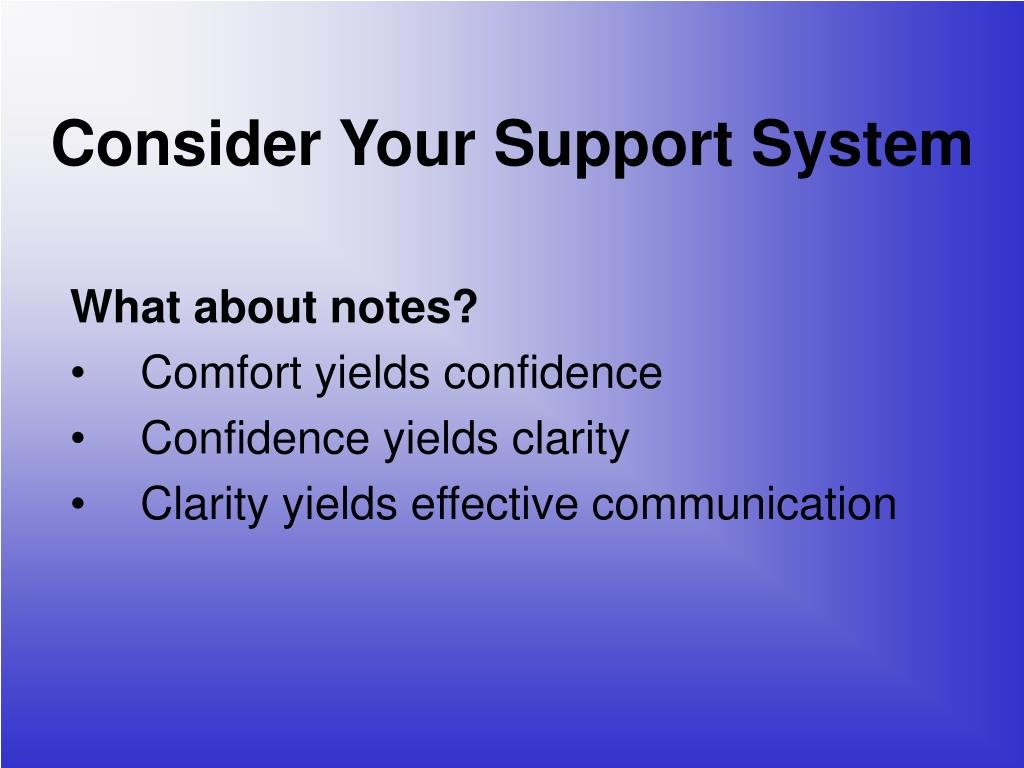 Consider Your Support System

What about notes?
• Comfort yields confidence
• Confidence yields clarity
• Clarity yields effective communication